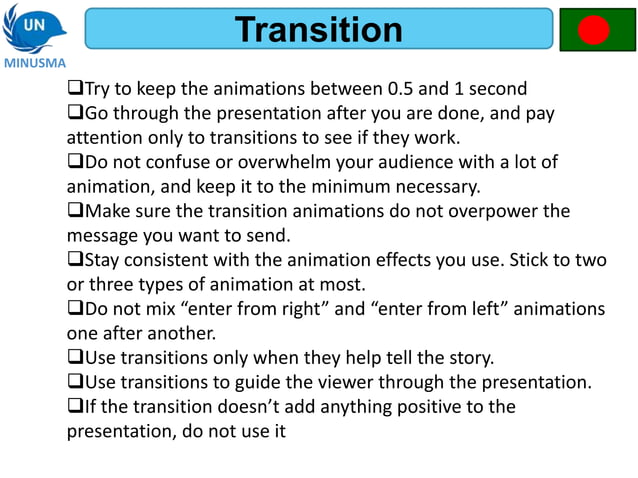 UN
MINUSMA

Transition

❑Try to keep the animations between 0.5 and 1 second
❑Go through the presentation after you are done, and pay attention only to transitions to see if they work.
❑Do not confuse or overwhelm your audience with a lot of animation, and keep it to the minimum necessary.
❑Make sure the transition animations do not overpower the message you want to send.
❑Stay consistent with the animation effects you use. Stick to two or three types of animation at most.
❑Do not mix “enter from right” and “enter from left” animations one after another.
❑Use transitions only when they help tell the story.
❑Use transitions to guide the viewer through the presentation.
❑If the transition doesn’t add anything positive to the presentation, do not use it